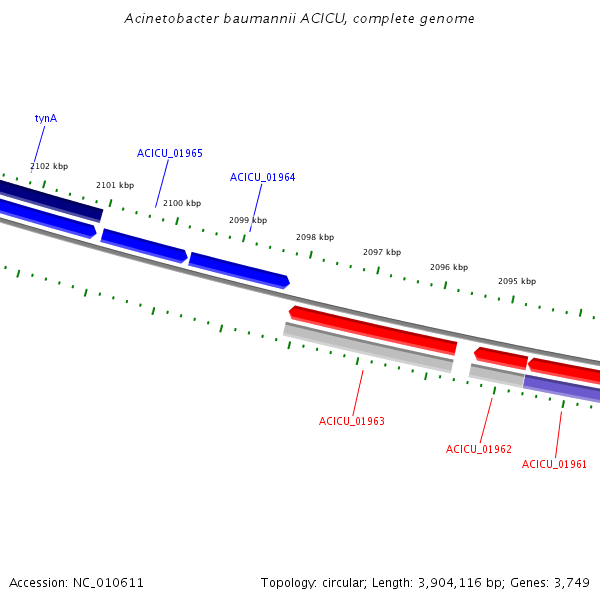 Acinetobacter baumannii ACICU, complete genome

tynA

ACICU_01965

ACICU_01964

2102 kbp

2101 kbp

2100 kbp

2099 kbp

2098 kbp

2097 kbp

2096 kbp

2095 kbp

ACICU_01963

ACICU_01962

ACICU_01961

Accession: NC_010611

Topology: circular; Length: 3,904,116 bp; Genes: 3,749